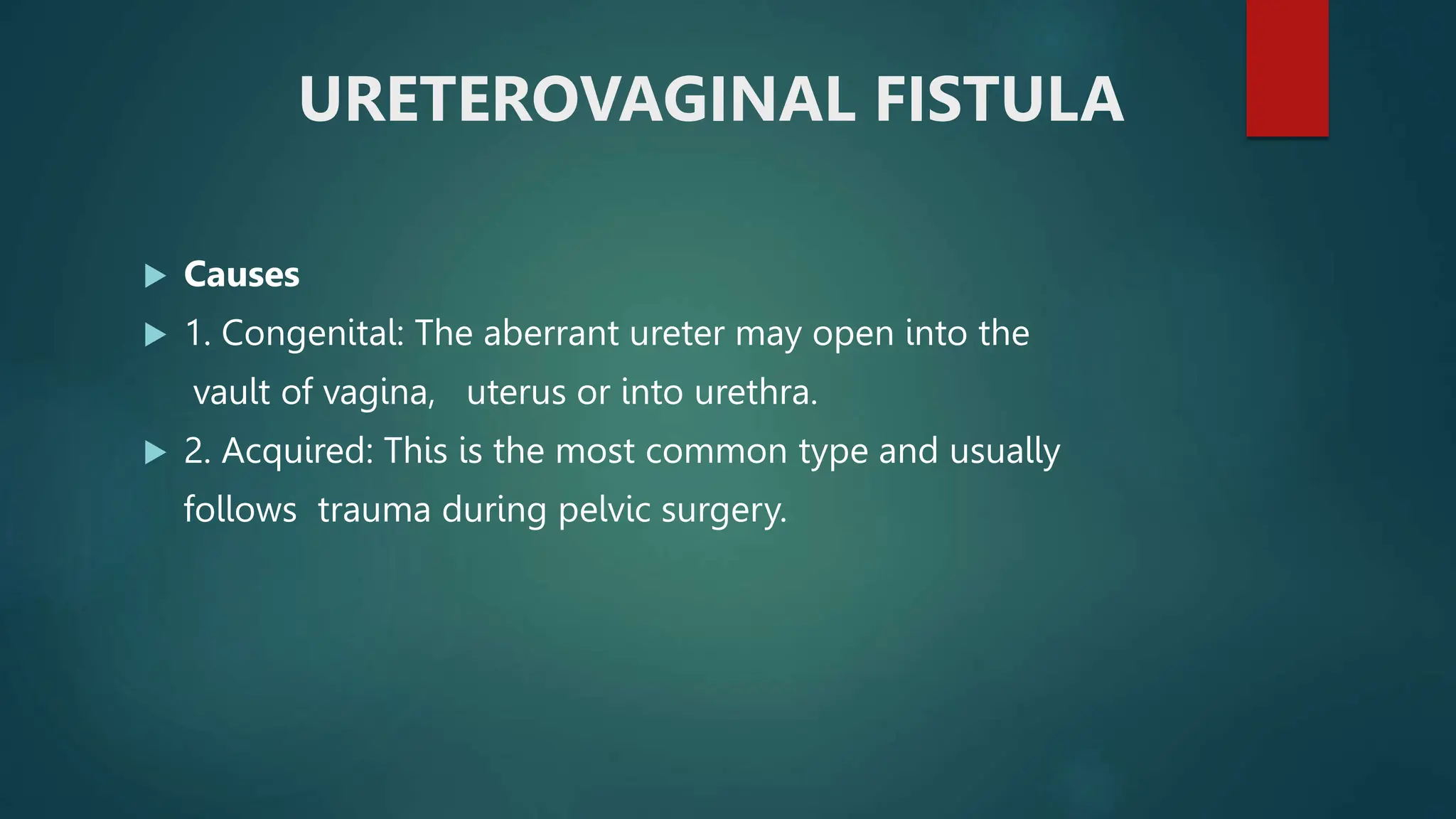 URETEROVAGINAL FISTULA

Causes

1. Congenital: The aberrant ureter may open into the vault of vagina, uterus or into urethra.

2. Acquired: This is the most common type and usually follows trauma during pelvic surgery.